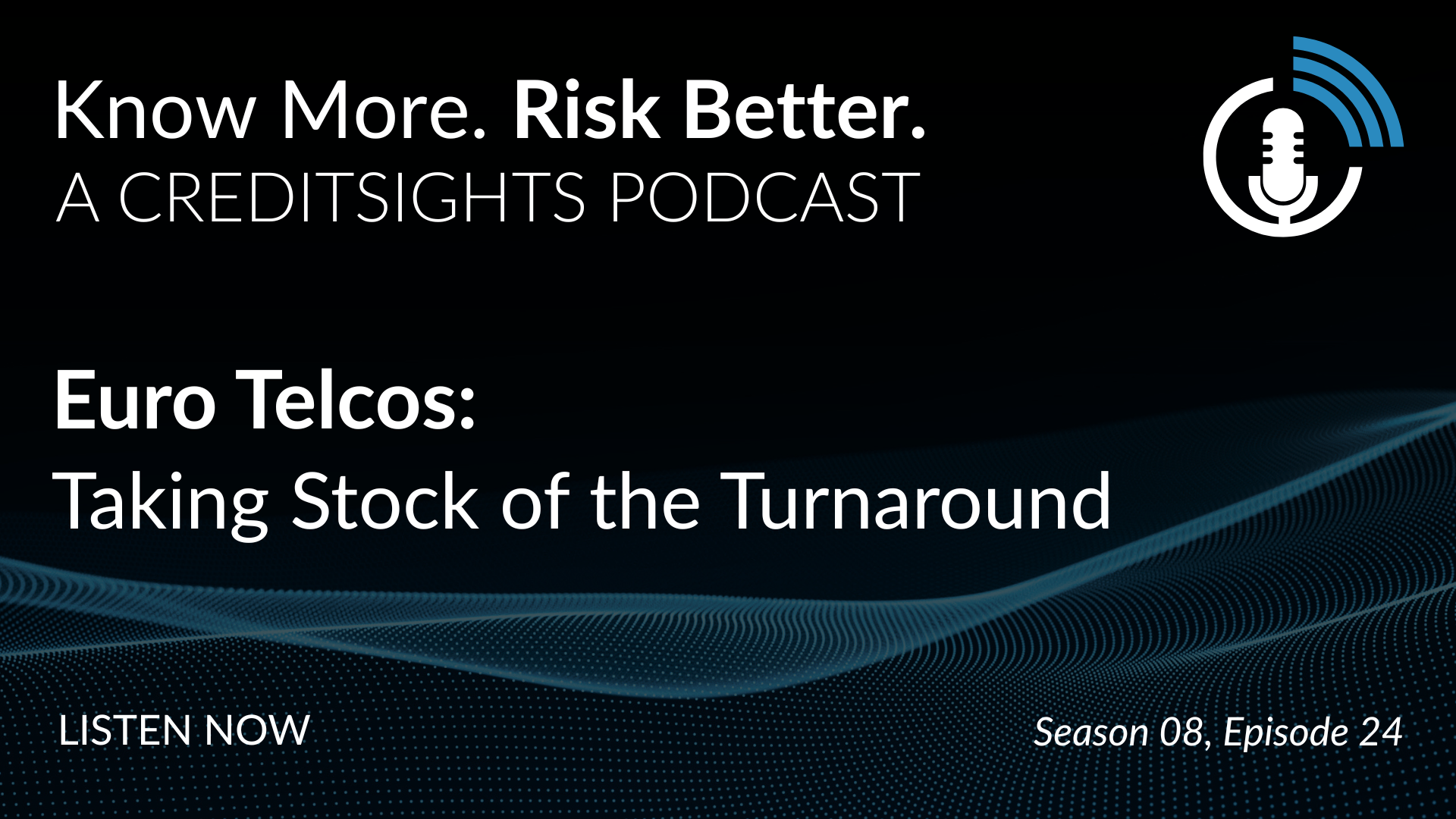 Know More. Risk Better.
A CREDITSIGHTS PODCAST

Euro Telcos:
Taking Stock of the Turnaround

LISTEN NOW

Season 08, Episode 24